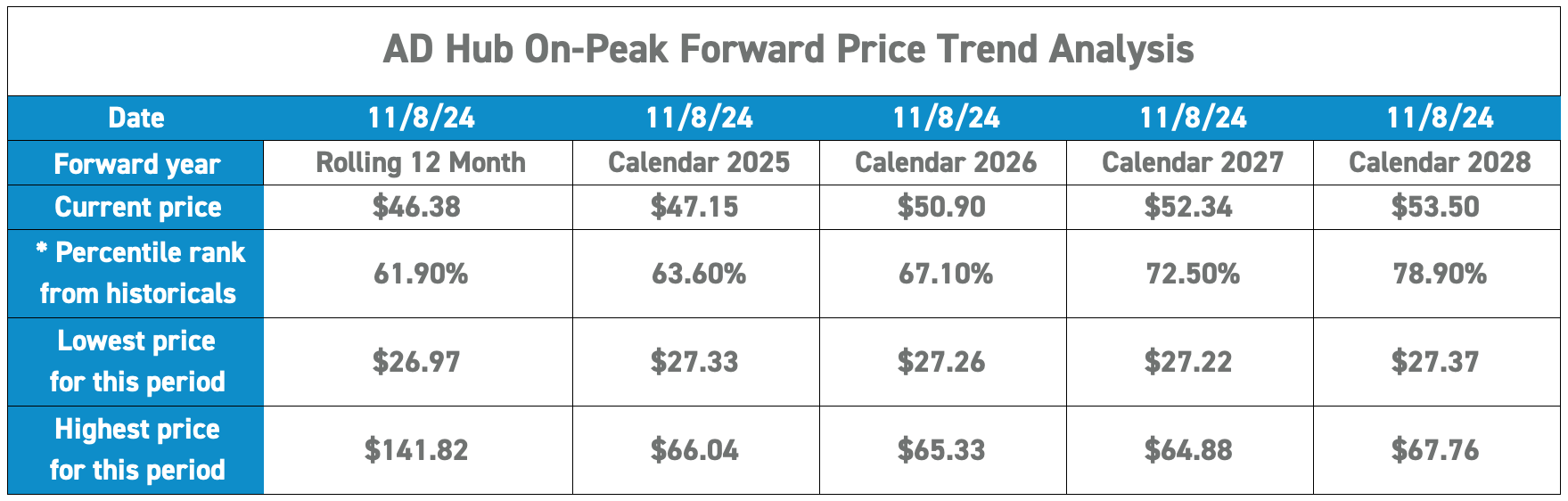 AD Hub On-Peak Forward Price Trend Analysis

| Date | 11/8/24 | 11/8/24 | 11/8/24 | 11/8/24 | 11/8/24 |
|---|---|---|---|---|---|
| Forward year | Rolling 12 Month | Calendar 2025 | Calendar 2026 | Calendar 2027 | Calendar 2028 |
| Current price | \$46.38 | \$47.15 | \$50.90 | \$52.34 | \$53.50 |
| * Percentile rank from historicals | 61.90% | 63.60% | 67.10% | 72.50% | 78.90% |
| Lowest price for this period | \$26.97 | \$27.33 | \$27.26 | \$27.22 | \$27.37 |
| Highest price for this period | \$141.82 | \$66.04 | \$65.33 | \$64.88 | \$67.76 |